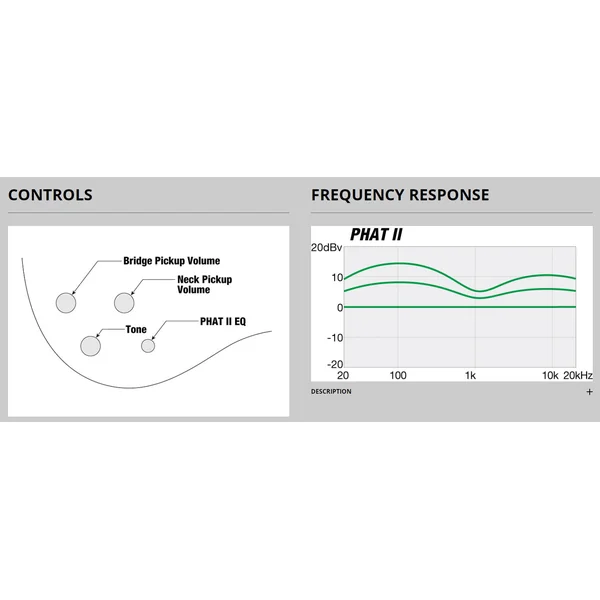 CONTROLS

Bridge Pickup Volume

Neck Pickup Volume

Tone

PHAT II EQ

FREQUENCY RESPONSE

PHAT II

20dBv

10

0

-10

-20

20

100

1k

10k

20kHz

DESCRIPTION

+